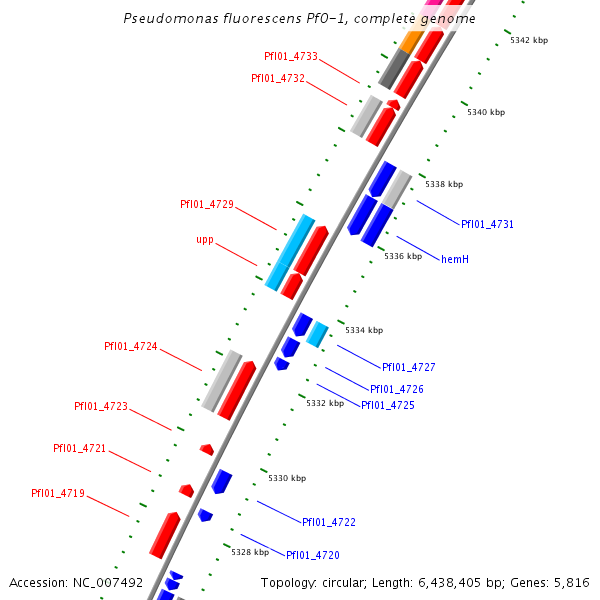 Pseudomonas fluorescens Pf0-1, complete genome

5342 kbp
Pfl01_4733
Pfl01_4732
5340 kbp
5338 kbp
Pfl01_4729
Pfl01_4731
upp
5336 kbp
hemH
5334 kbp
Pfl01_4724
Pfl01_4727
Pfl01_4726
5332 kbp
Pfl01_4725
Pfl01_4723
Pfl01_4721
5330 kbp
Pfl01_4719
Pfl01_4722
5328 kbp
Pfl01_4720

Accession: NC_007492

Topology: circular; Length: 6,438,405 bp; Genes: 5,816